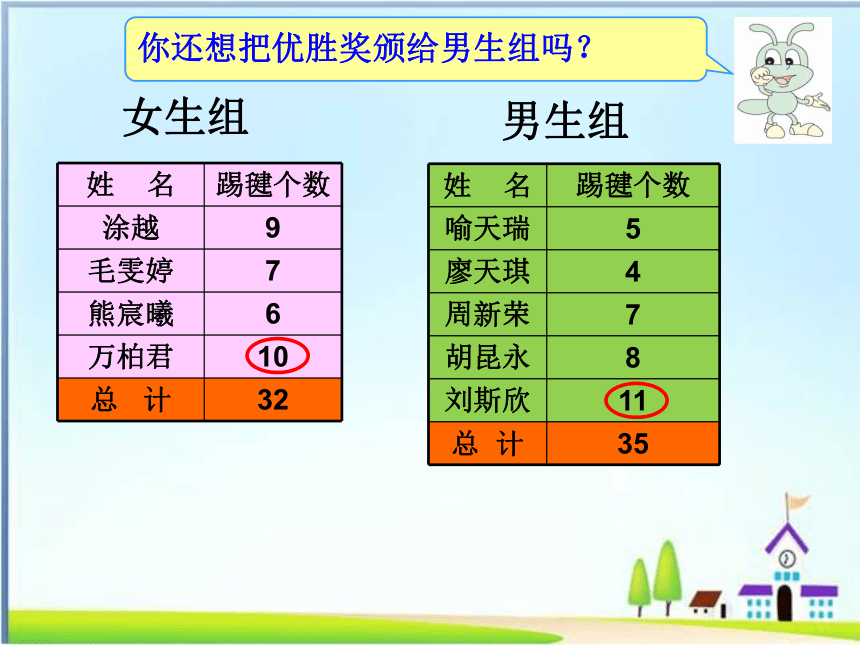 你还想把优胜奖颁给男生组吗？

女生组

| 姓　名 | 踢毽个数 |
|---|---|
| 涂越 | 9 |
| 毛雯婷 | 7 |
| 熊宸曦 | 6 |
| 万柏君 | 10 |
| 总　计 | 32 |

男生组

| 姓　名 | 踢毽个数 |
|---|---|
| 喻天瑞 | 5 |
| 廖天琪 | 4 |
| 周新荣 | 7 |
| 胡昆永 | 8 |
| 刘斯欣 | 11 |
| 总　计 | 35 |